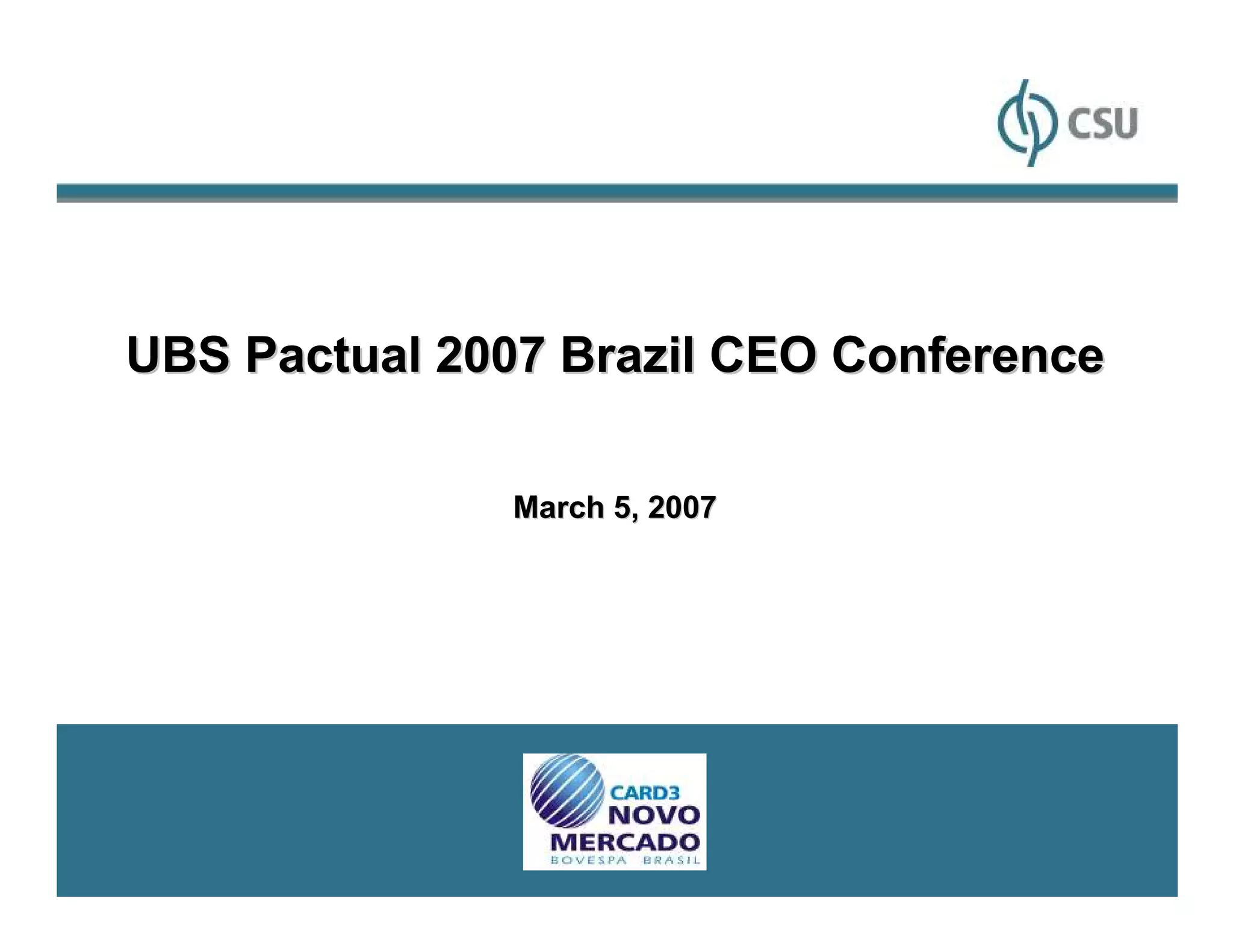 CSU

UBS Pactual 2007 Brazil CEO Conference

March 5, 2007

CARD3
NOVO
MERCADO
BOVESPA BRASIL